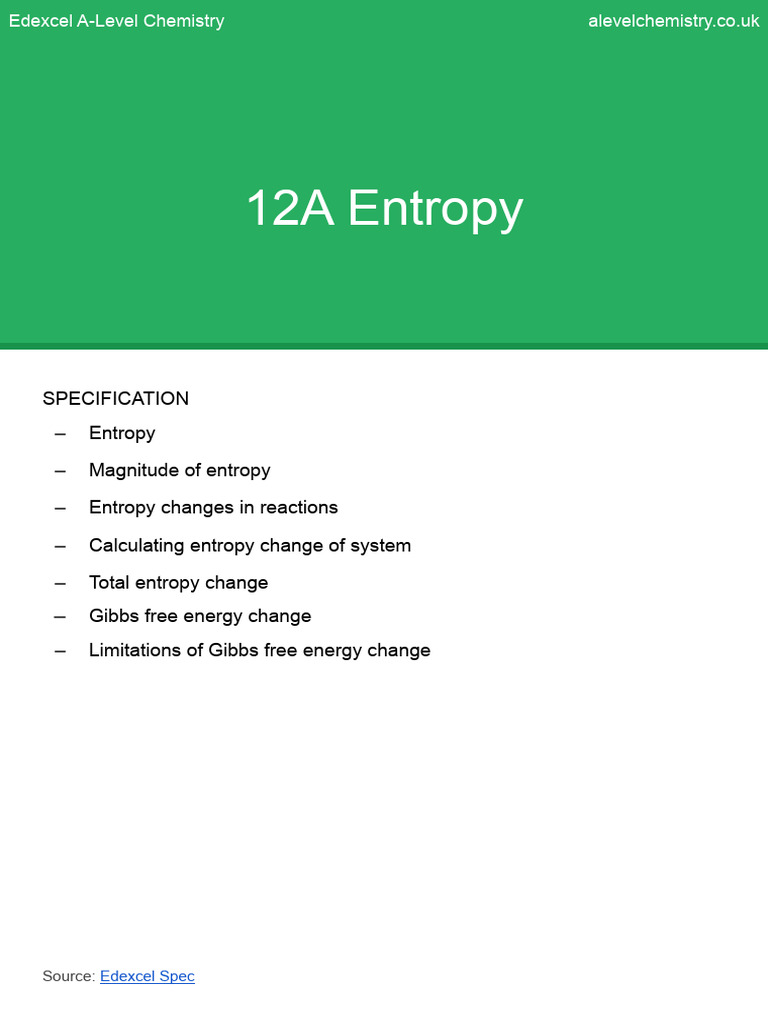 Edexcel A-Level Chemistry

alevelchemistry.co.uk

12A Entropy

SPECIFICATION

– Entropy
– Magnitude of entropy
– Entropy changes in reactions
– Calculating entropy change of system
– Total entropy change
– Gibbs free energy change
– Limitations of Gibbs free energy change

Source: Edexcel Spec